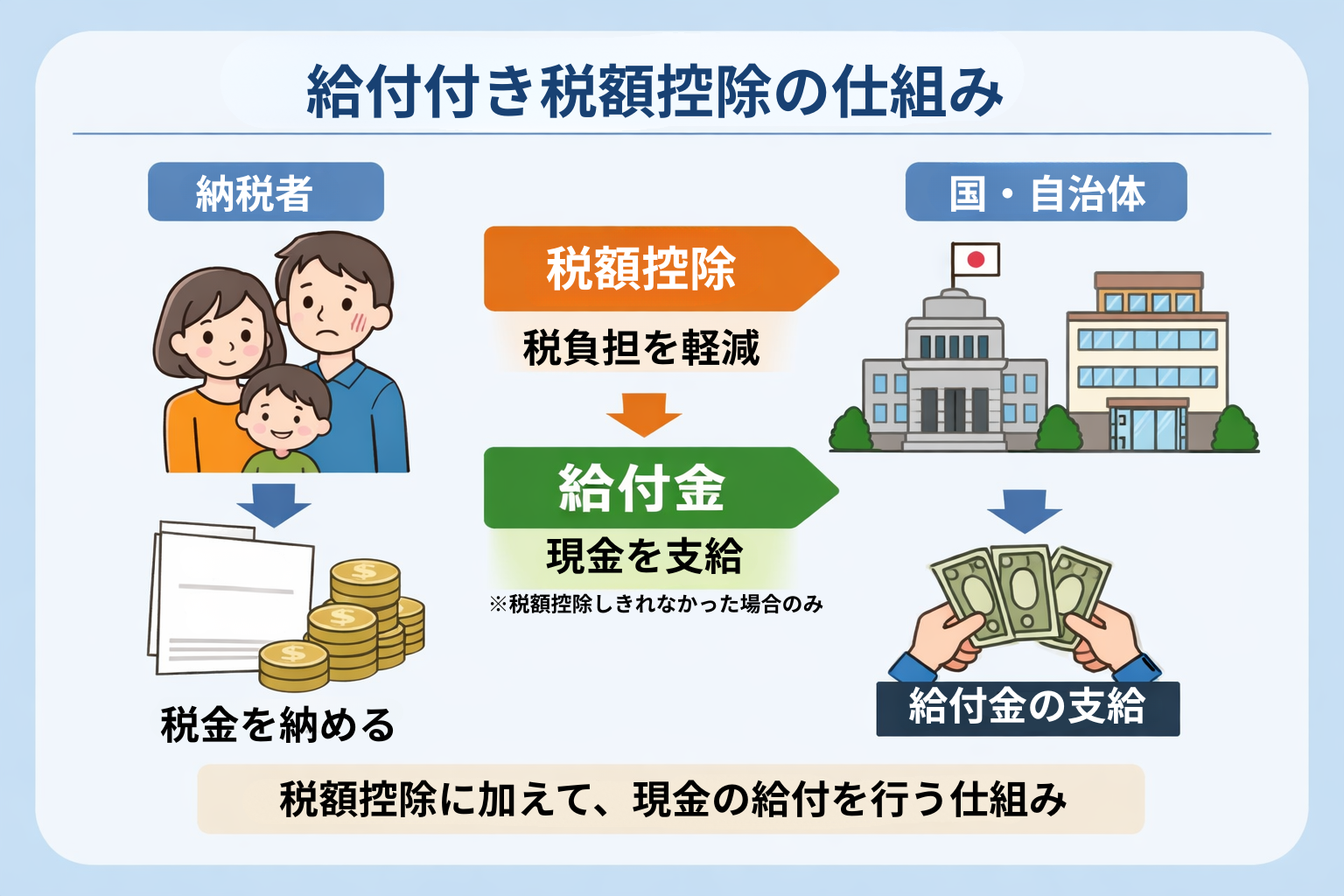 給付付き税額控除の仕組み

納税者

税金を納める

税額控除

税負担を軽減

給付金

現金を支給

※税額控除しきれなかった場合のみ

国・自治体

給付金の支給

税額控除に加えて、現金の給付を行う仕組み